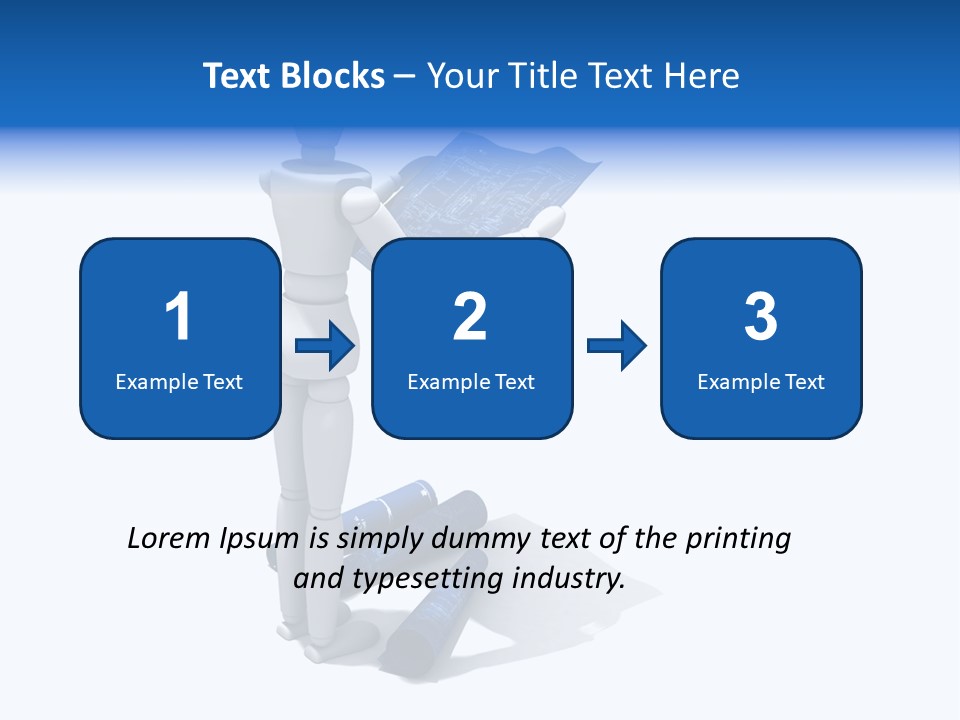 Text Blocks – Your Title Text Here

1
Example Text

2
Example Text

3
Example Text

Lorem Ipsum is simply dummy text of the printing and typesetting industry.